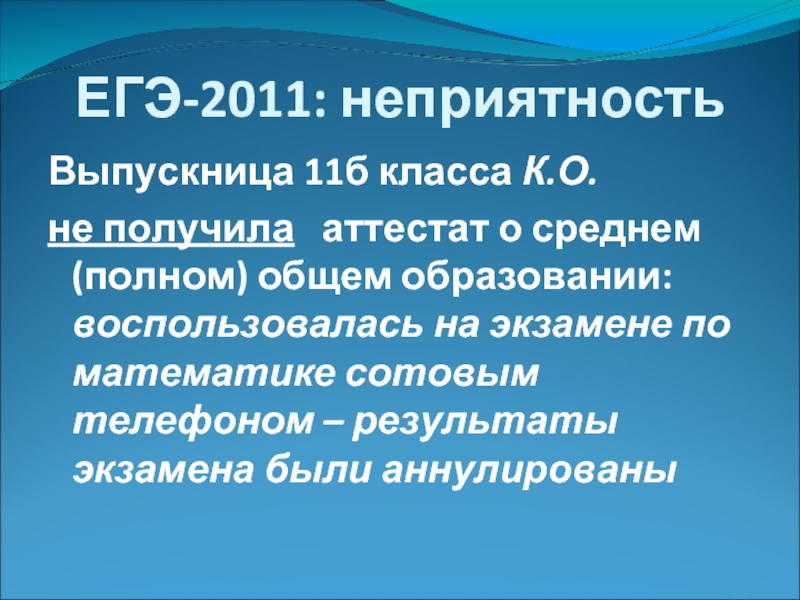 ЕГЭ-2011: неприятность

Выпускница 11б класса К.О.

не получила аттестат о среднем (полном) общем образовании: воспользовалась на экзамене по математике сотовым телефоном – результаты экзамена были аннулированы